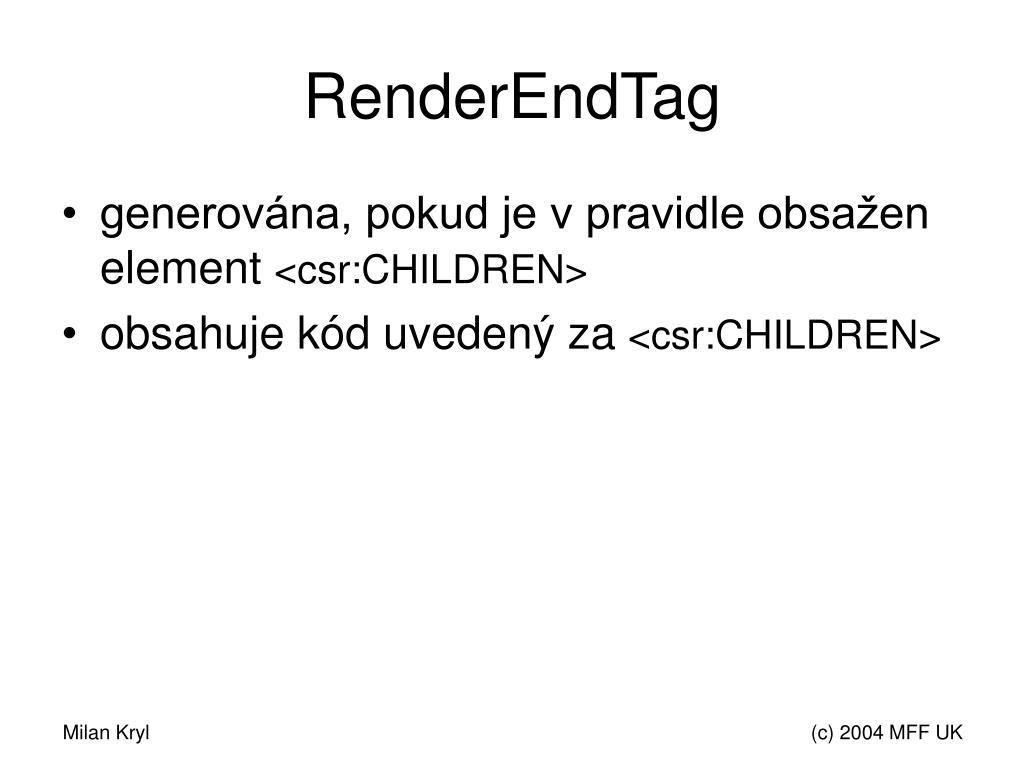 RenderEndTag

• generována, pokud je v pravidle obsažen element <csr:CHILDREN>
• obsahuje kód uvedený za <csr:CHILDREN>

Milan Kryl

(c) 2004 MFF UK